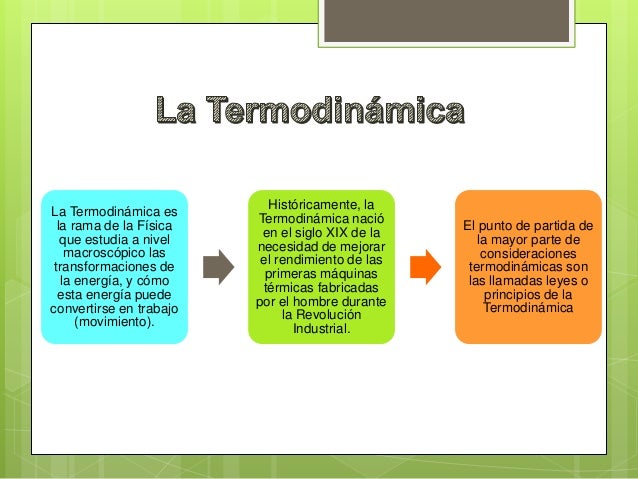 La Termodinámica

La Termodinámica es la rama de la Física que estudia a nivel macroscópico las transformaciones de la energía, y cómo esta energía puede convertirse en trabajo (movimiento).

Históricamente, la Termodinámica nació en el siglo XIX de la necesidad de mejorar el rendimiento de las primeras máquinas térmicas fabricadas por el hombre durante la Revolución Industrial.

El punto de partida de la mayor parte de consideraciones termodinámicas son las llamadas leyes o principios de la Termodinámica